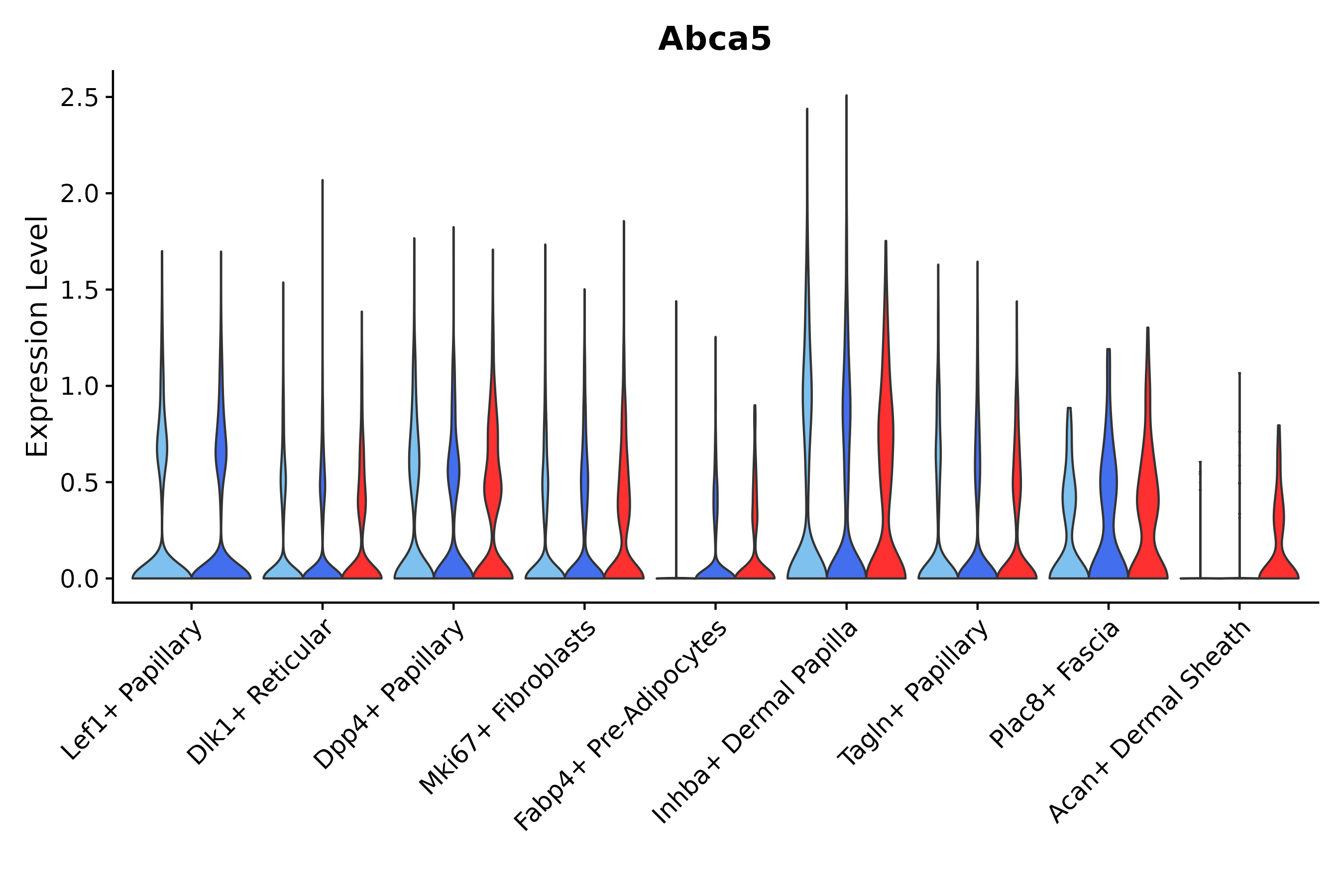 Abca5

Expression Level

2.5
2.0
1.5
1.0
0.5
0.0

Lef1+ Papillary
Dlk1+ Reticular
Dpp4+ Papillary
Mki67+ Fibroblasts
Fabp4+ Pre-Adipocytes
Inhba+ Dermal Papilla
Tagln+ Papillary
Plac8+ Fascia
Acan+ Dermal Sheath